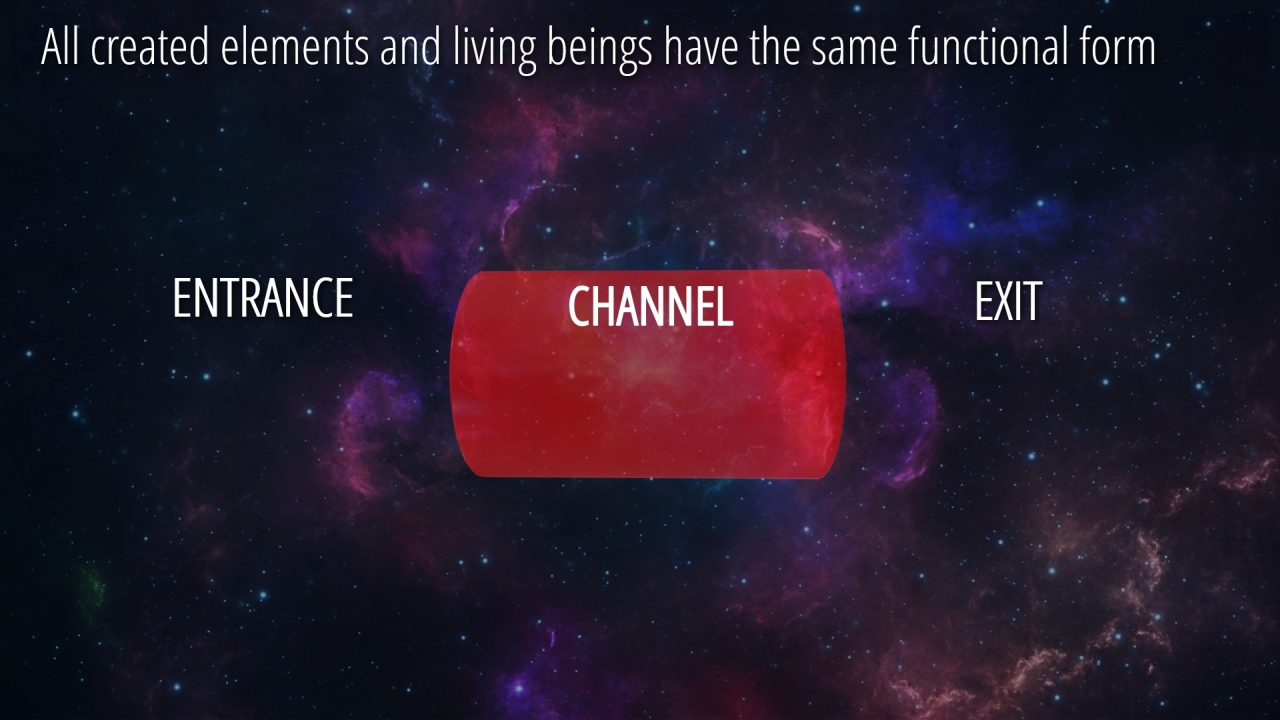 All created elements and living beings have the same functional form

ENTRANCE

CHANNEL

EXIT